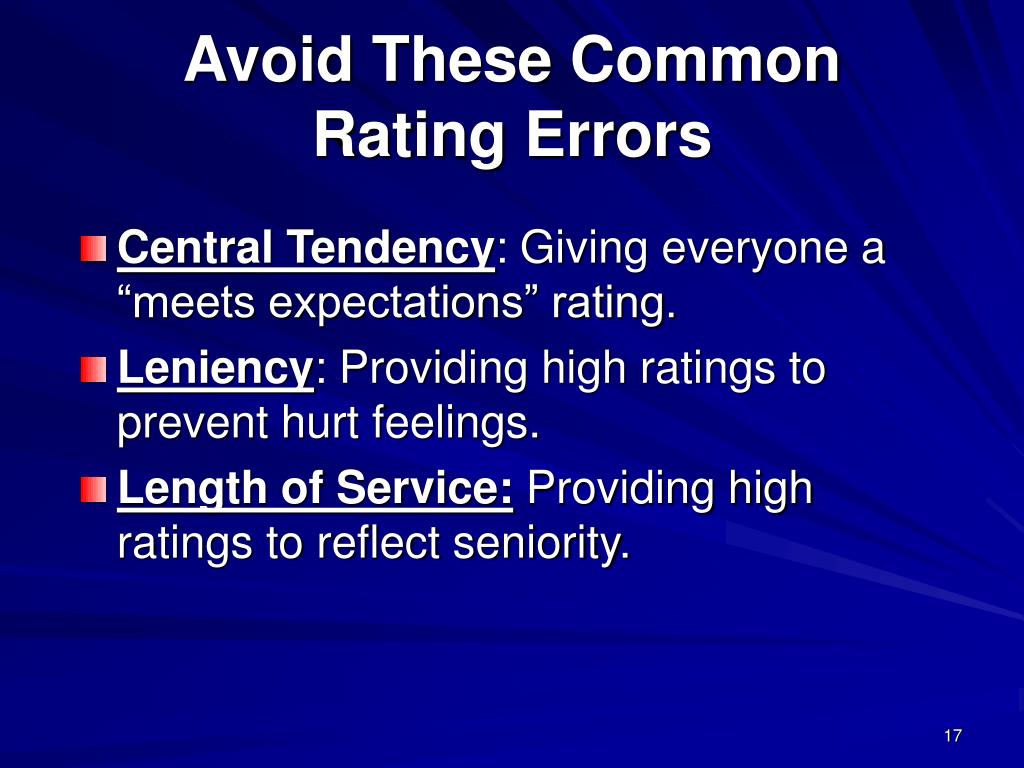 Avoid These Common Rating Errors

Central Tendency: Giving everyone a “meets expectations” rating.

Leniency: Providing high ratings to prevent hurt feelings.

Length of Service: Providing high ratings to reflect seniority.

17